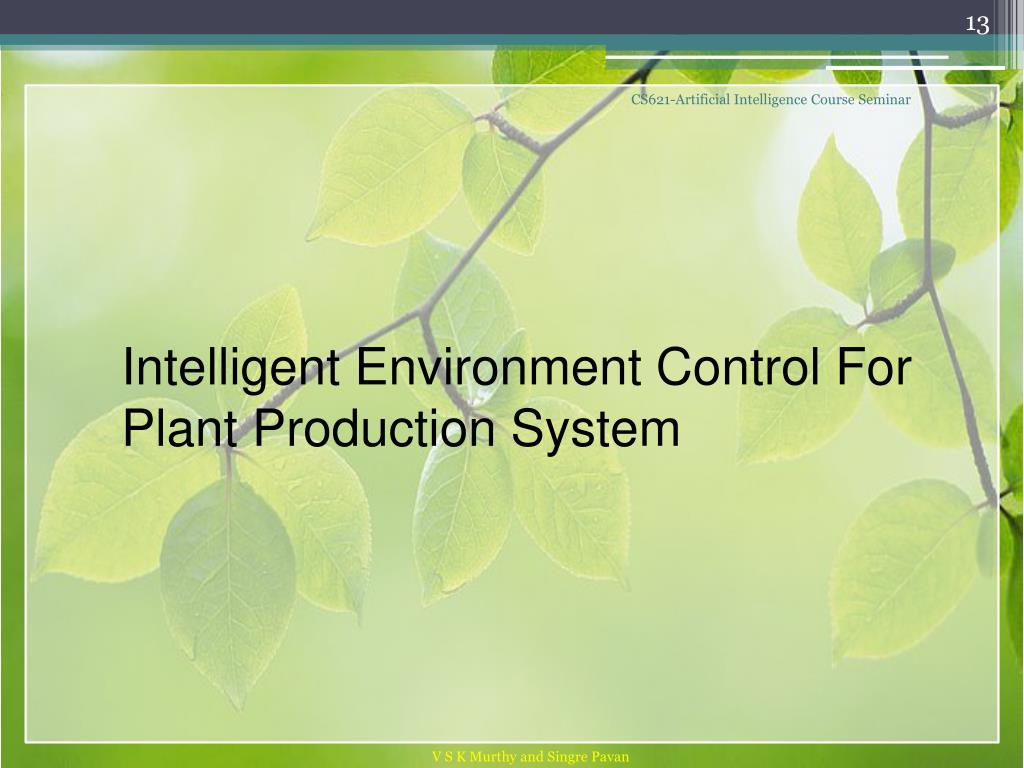 13

CS621-Artificial Intelligence Course Seminar

Intelligent Environment Control For Plant Production System

V S K Murthy and Singre Pavan